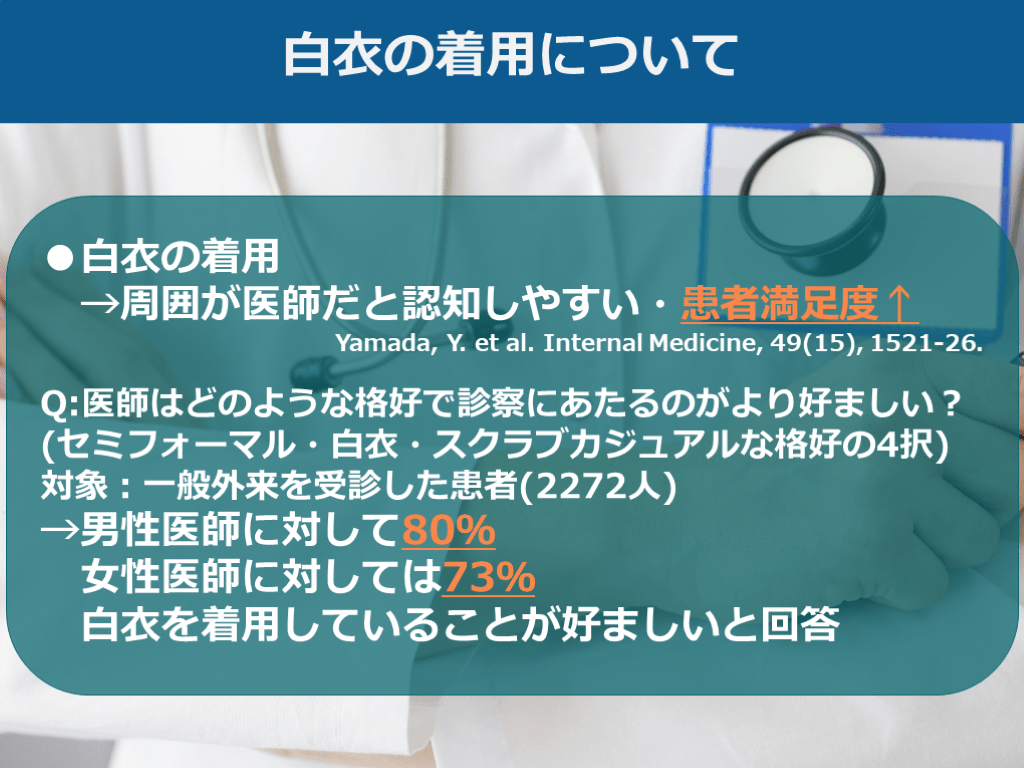 白衣の着用について

●白衣の着用
→周囲が医師だと認知しやすい・患者満足度↑
Yamada, Y. et al. Internal Medicine, 49(15), 1521-26.

Q:医師はどのような格好で診察にあたるのがより好ましい？
(セミフォーマル・白衣・スクラブカジュアルな格好の4択)
対象：一般外来を受診した患者(2272人)
→男性医師に対して80%
女性医師に対しては73%
白衣を着用していることが好ましいと回答